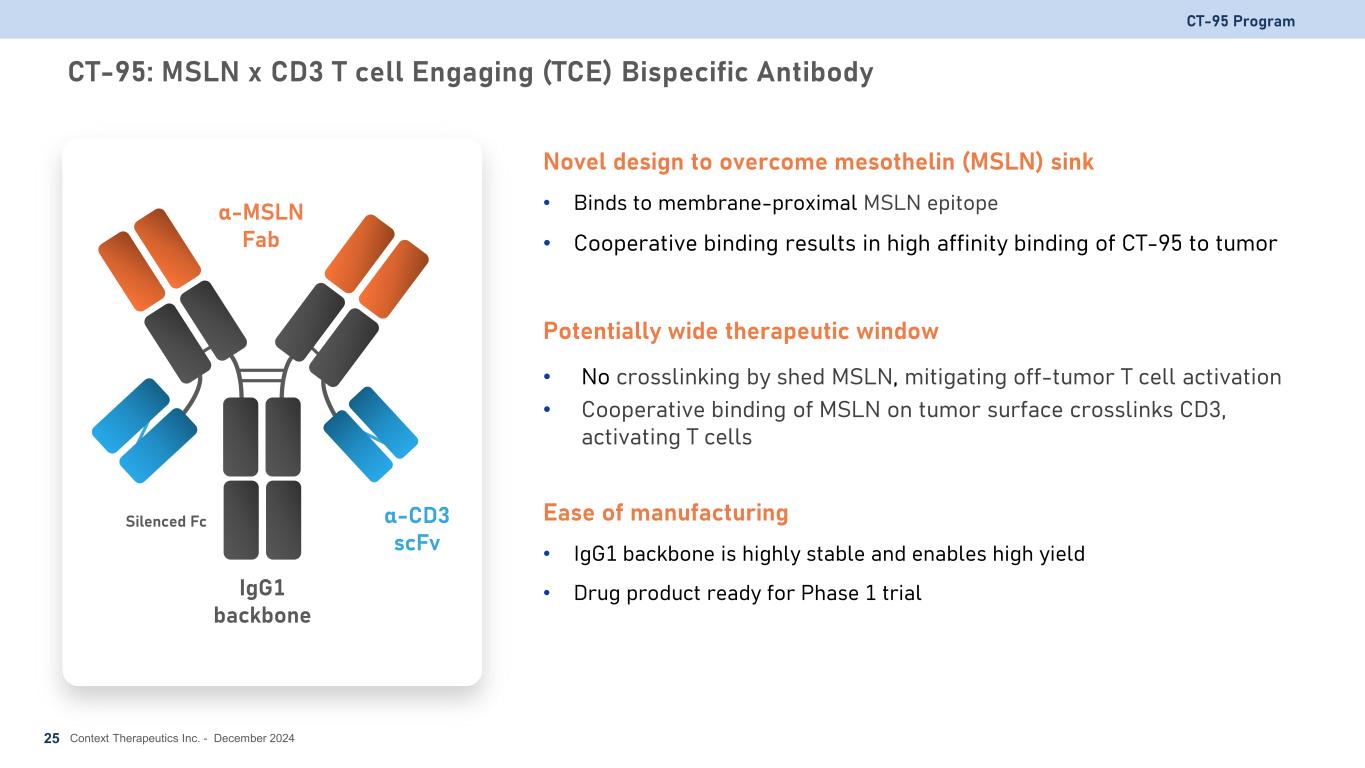 CT-95 Program

CT-95: MSLN x CD3 T cell Engaging (TCE) Bispecific Antibody

α-MSLN Fab

Silenced Fc

α-CD3 scFv

IgG1 backbone

Novel design to overcome mesothelin (MSLN) sink

• Binds to membrane-proximal MSLN epitope
• Cooperative binding results in high affinity binding of CT-95 to tumor

Potentially wide therapeutic window

• No crosslinking by shed MSLN, mitigating off-tumor T cell activation
• Cooperative binding of MSLN on tumor surface crosslinks CD3, activating T cells

Ease of manufacturing

• IgG1 backbone is highly stable and enables high yield
• Drug product ready for Phase 1 trial

25 Context Therapeutics Inc. - December 2024